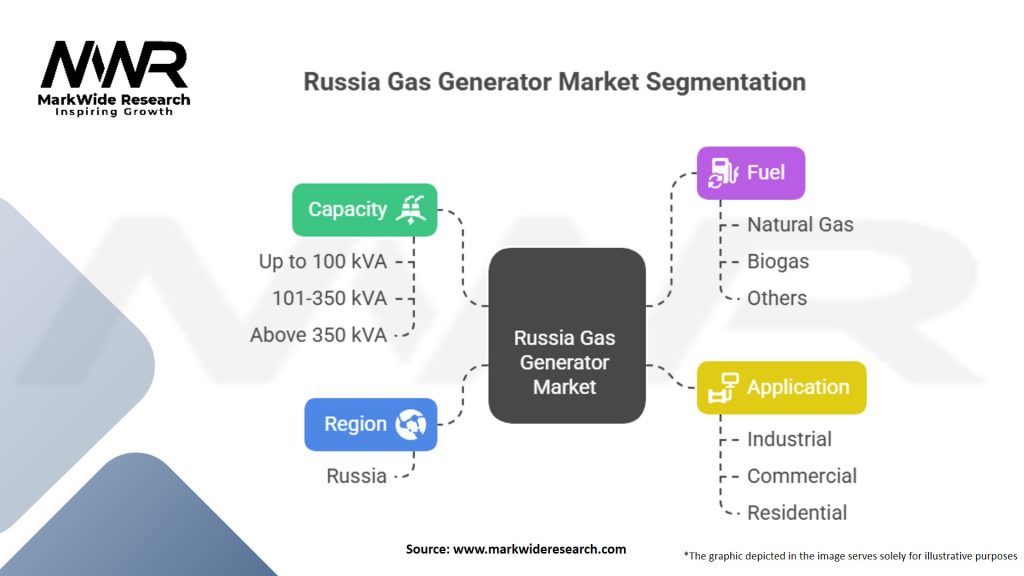 MWR
MarkWide Research
Inspiring Growth

Russia Gas Generator Market Segmentation

Capacity
Up to 100 kVA
101-350 kVA
Above 350 kVA

Region
Russia

Russia Gas Generator Market

Fuel
Natural Gas
Biogas
Others

Application
Industrial
Commercial
Residential

Source: www.markwideresearch.com

*The graphic depicted in the image serves solely for illustrative purposes